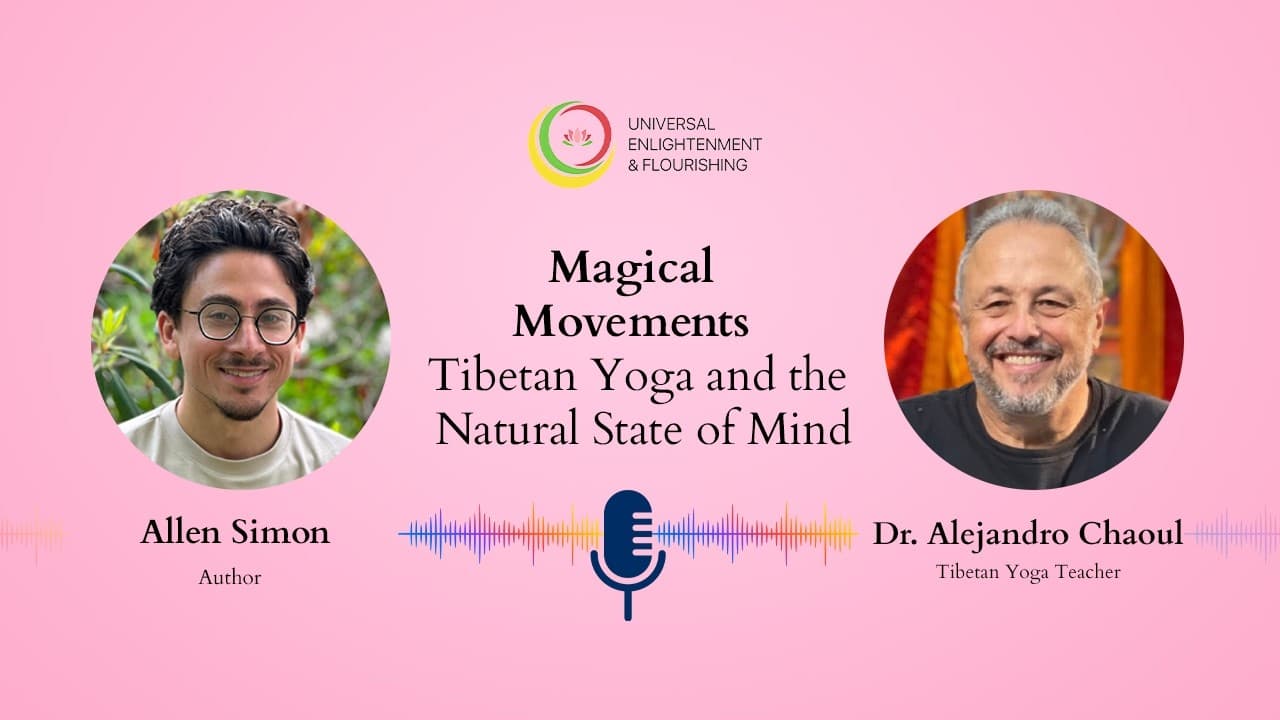 UNIVERSAL
ENLIGHTENMENT
& FLOURISHING

Magical Movements
Tibetan Yoga and the Natural State of Mind

Allen Simon
Author

Dr. Alejandro Chaoul
Tibetan Yoga Teacher